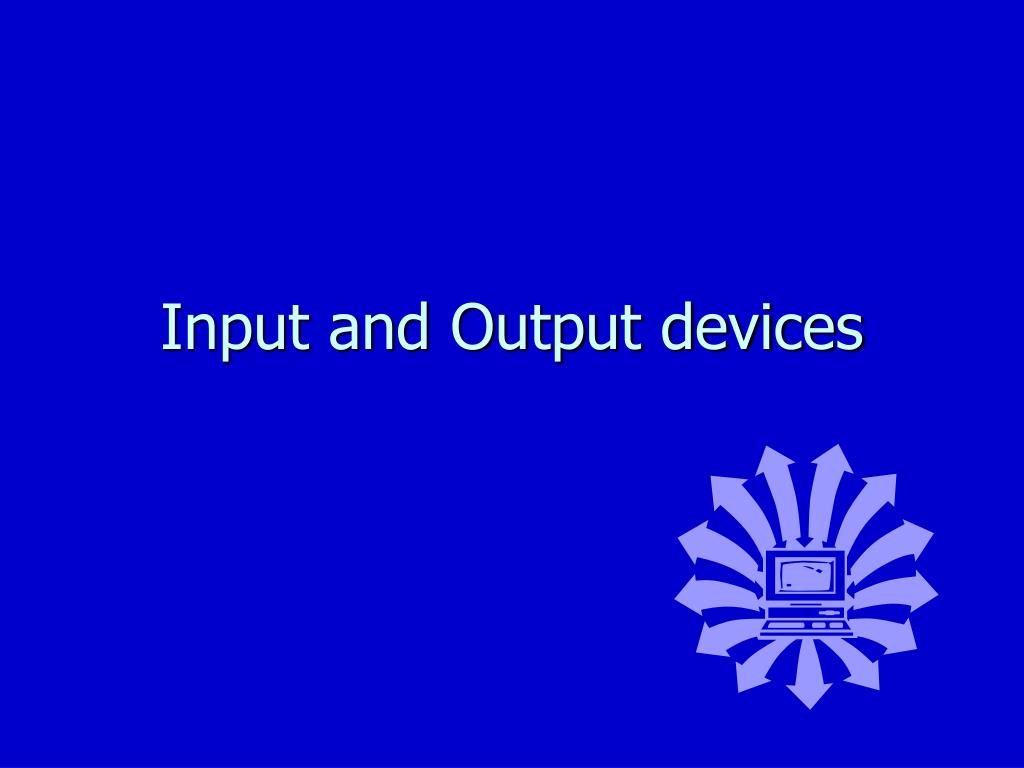 Input and Output devices